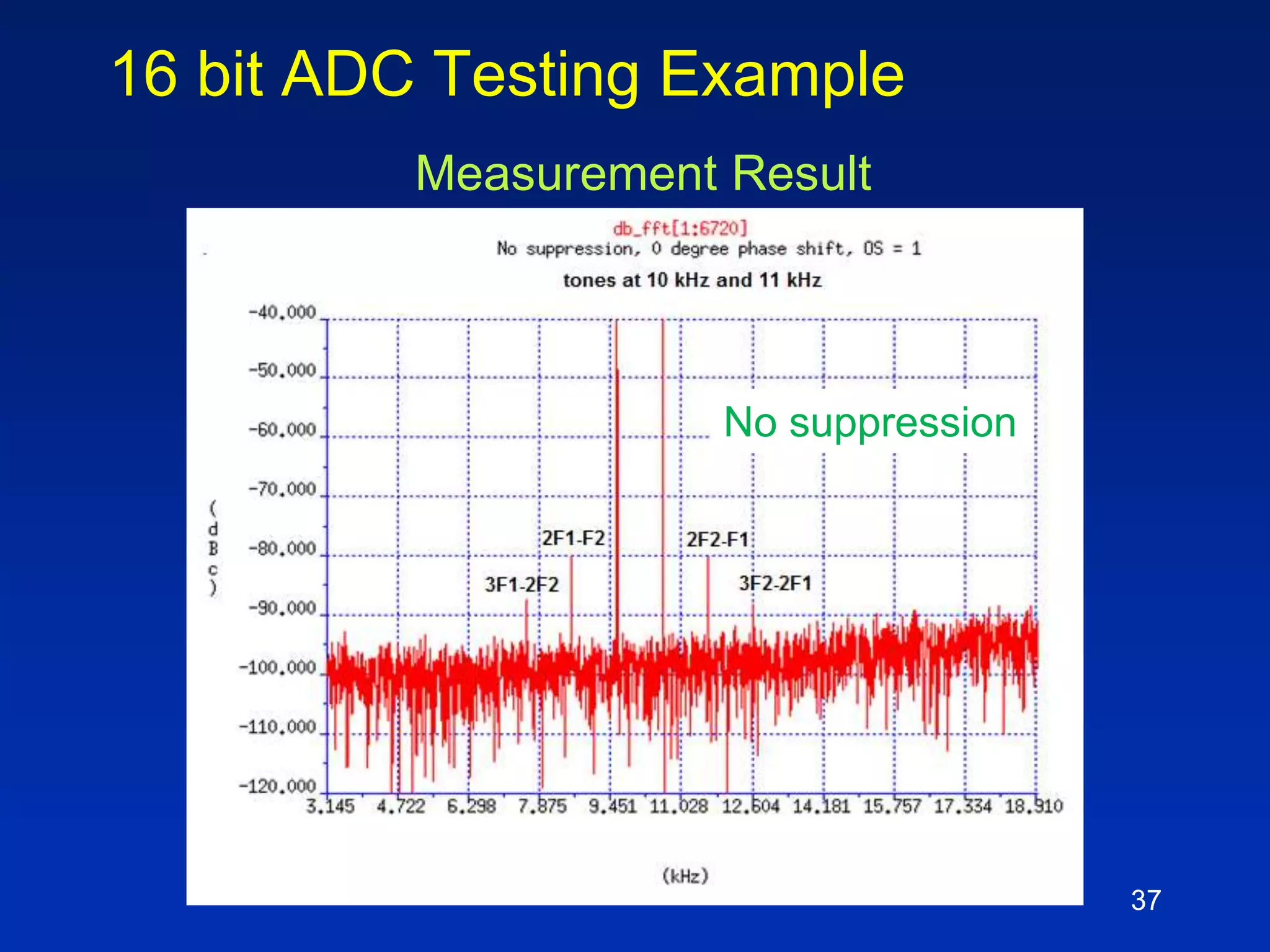 16 bit ADC Testing Example

Measurement Result

db_fft[1:6720]

No suppression, 0 degree phase shift, OS = 1

tones at 10 kHz and 11 kHz

No suppression

-40.000
-50.000
-60.000
-70.000
-80.000
-90.000
-100.000
-110.000
-120.000

(dBc)

2F1-F2
2F2-F1
3F1-2F2
3F2-2F1

3.145 4.722 6.298 7.875 9.451 11.028 12.604 14.181 15.757 17.334 18.910

(kHz)

37